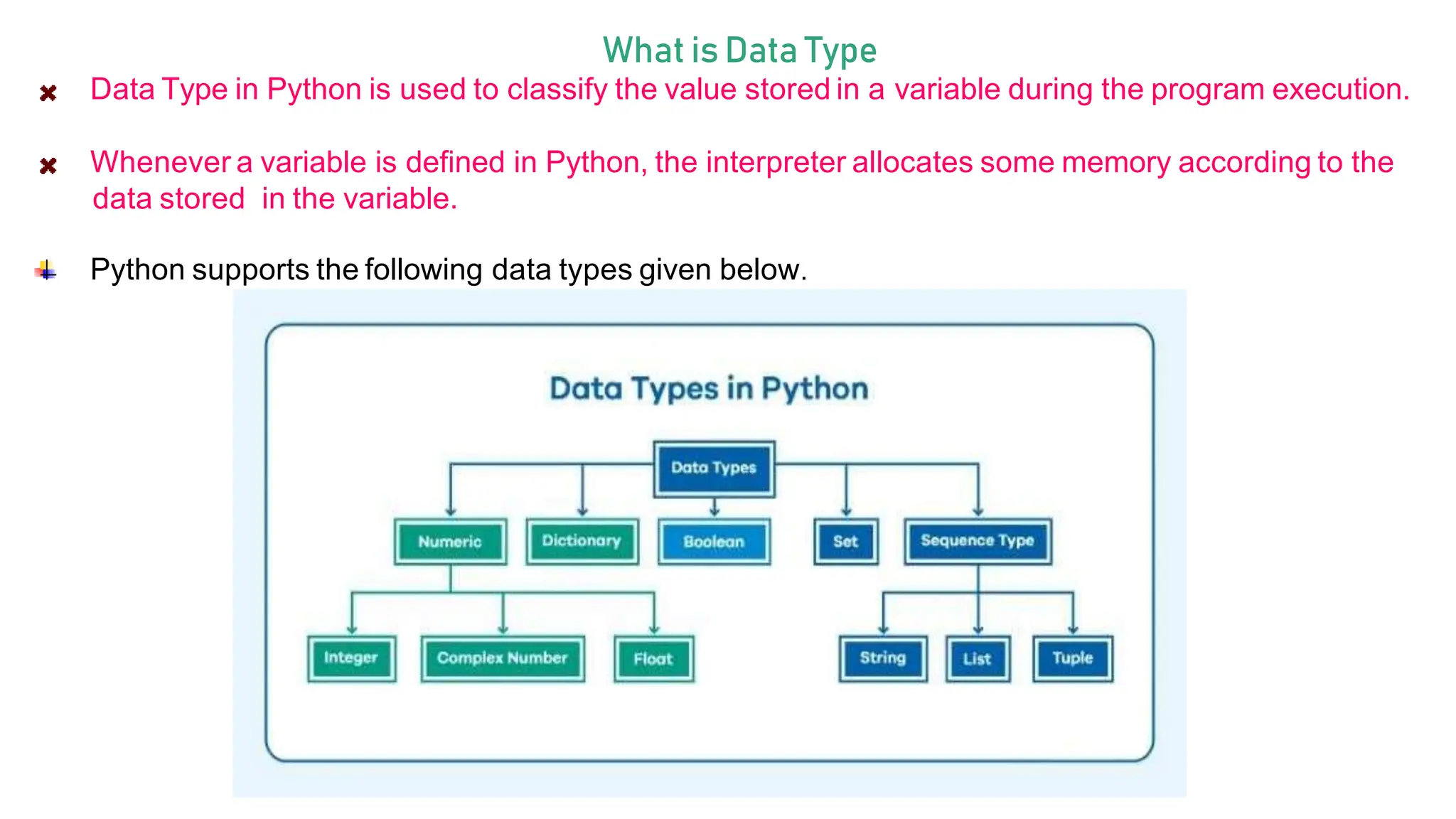 What is Data Type

Data Type in Python is used to classify the value stored in a variable during the program execution.

Whenever a variable is defined in Python, the interpreter allocates some memory according to the data stored in the variable.

Python supports the following data types given below.

Data Types in Python

Data Types

Numeric

Dictionary

Boolean

Set

Sequence Type

Integer

Complex Number

Float

String

List

Tuple